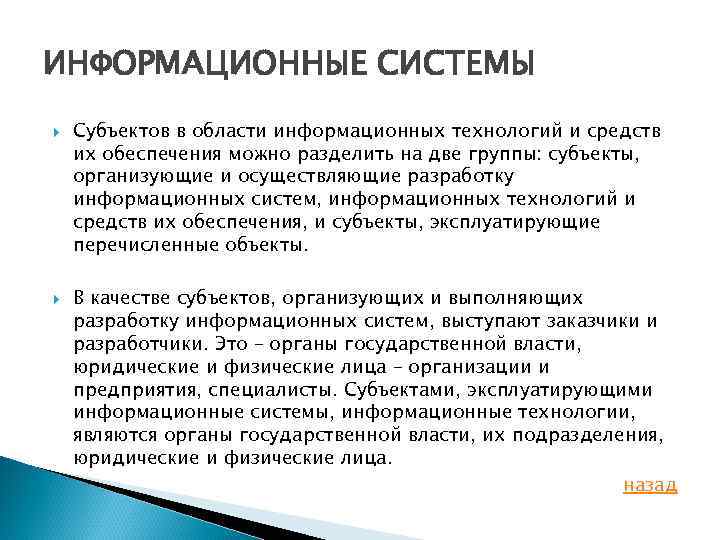 ИНФОРМАЦИОННЫЕ СИСТЕМЫ

Субъектов в области информационных технологий и средств их обеспечения можно разделить на две группы: субъекты, организующие и осуществляющие разработку информационных систем, информационных технологий и средств их обеспечения, и субъекты, эксплуатирующие перечисленные объекты.

В качестве субъектов, организующих и выполняющих разработку информационных систем, выступают заказчики и разработчики. Это – органы государственной власти, юридические и физические лица – организации и предприятия, специалисты. Субъектами, эксплуатирующими информационные системы, информационные технологии, являются органы государственной власти, их подразделения, юридические и физические лица.

назад